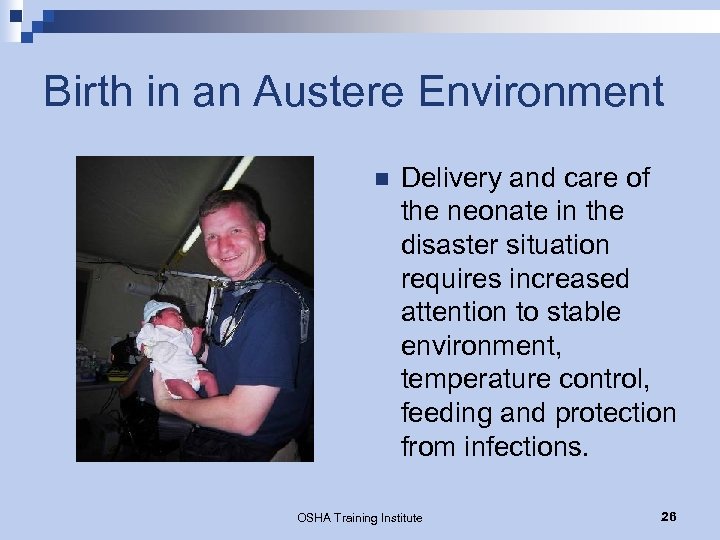 Birth in an Austere Environment

Delivery and care of the neonate in the disaster situation requires increased attention to stable environment, temperature control, feeding and protection from infections.

OSHA Training Institute

26